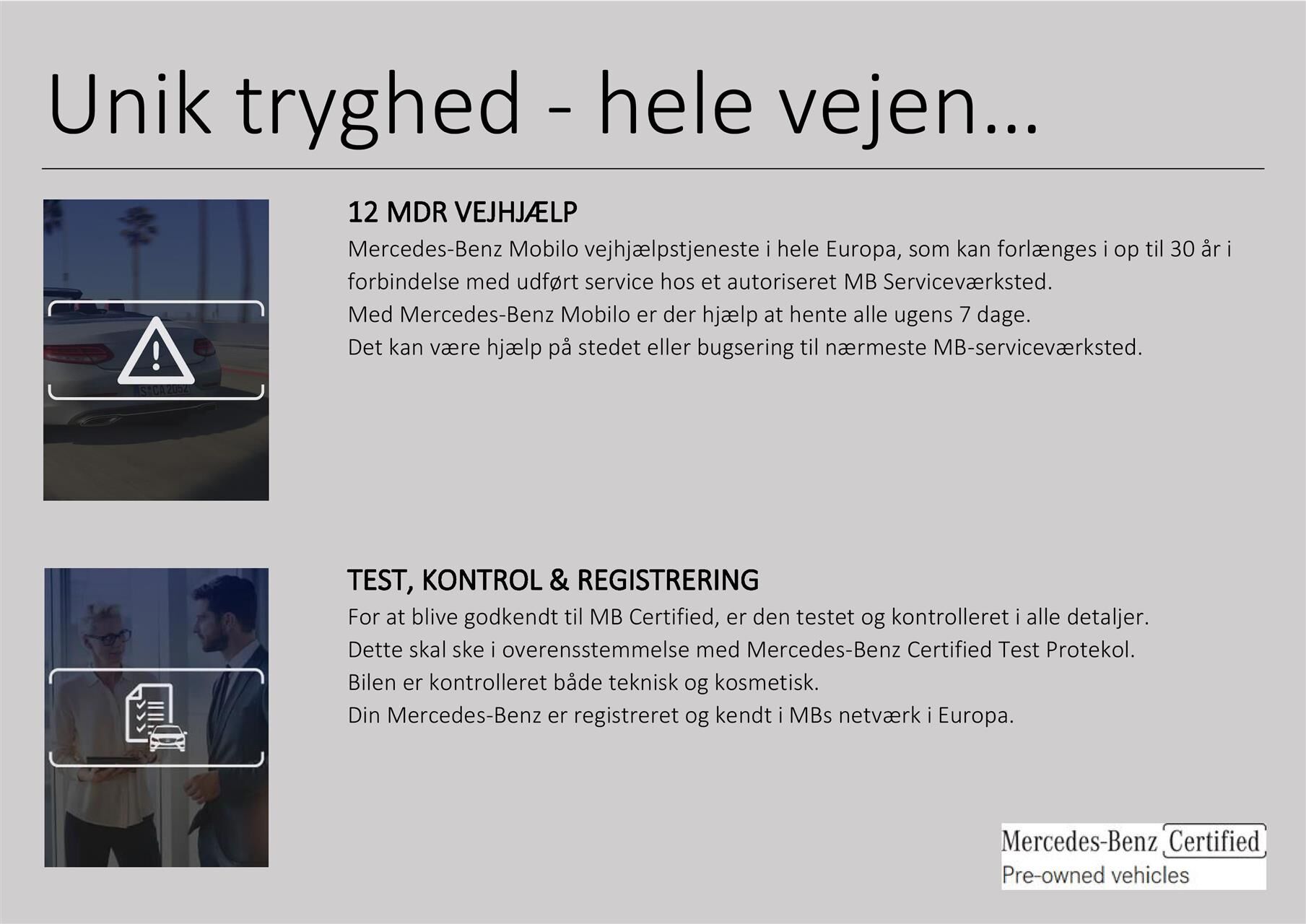 Unik tryghed - hele vejen...

S CA 2052

12 MDR VEJHJÆLP

Mercedes-Benz Mobilo vejhjælpstjeneste i hele Europa, som kan forlænges i op til 30 år i forbindelse med udført service hos et autoriseret MB Serviceværksted.
Med Mercedes-Benz Mobilo er der hjælp at hente alle ugens 7 dage.
Det kan være hjælp på stedet eller bugsering til nærmeste MB-serviceværksted.

TEST, KONTROL & REGISTRERING

For at blive godkendt til MB Certified, er den testet og kontrolleret i alle detaljer.
Dette skal ske i overensstemmelse med Mercedes-Benz Certified Test Protekol.
Bilen er kontrolleret både teknisk og kosmetisk.
Din Mercedes-Benz er registreret og kendt i MBs netværk i Europa.

Mercedes-Benz Certified
Pre-owned vehicles